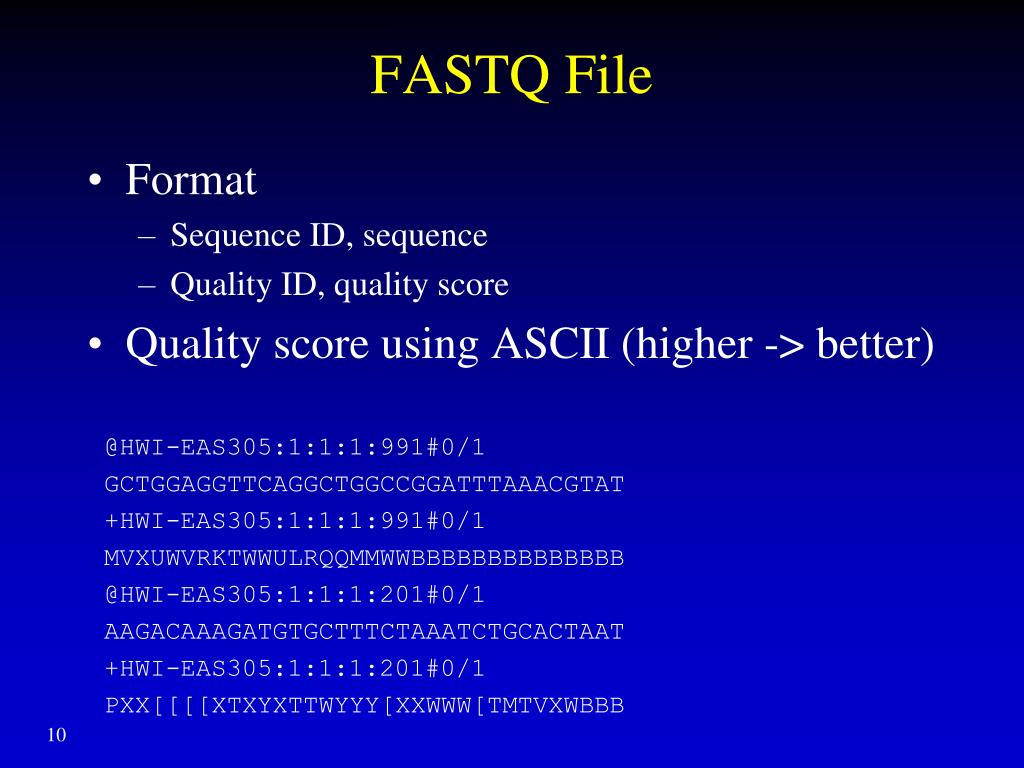 FASTQ File

• Format
– Sequence ID, sequence
– Quality ID, quality score
• Quality score using ASCII (higher -> better)

@HWI-EAS305:1:1:1:991#0/1
GCTGGAGGTTCAGGCTGGCCGGATTTAAACGTAT
+HWI-EAS305:1:1:1:991#0/1
MVXUWVRKTWWULRQQMMWWBBBBBBBBBBBBBB
@HWI-EAS305:1:1:1:201#0/1
AAGACAAAGATGTGCTTTCTAAATCTGCACTAAT
+HWI-EAS305:1:1:1:201#0/1
PXX[[[[XTXYXTTWYYY[XXWWW[TMTVXWBBB

10